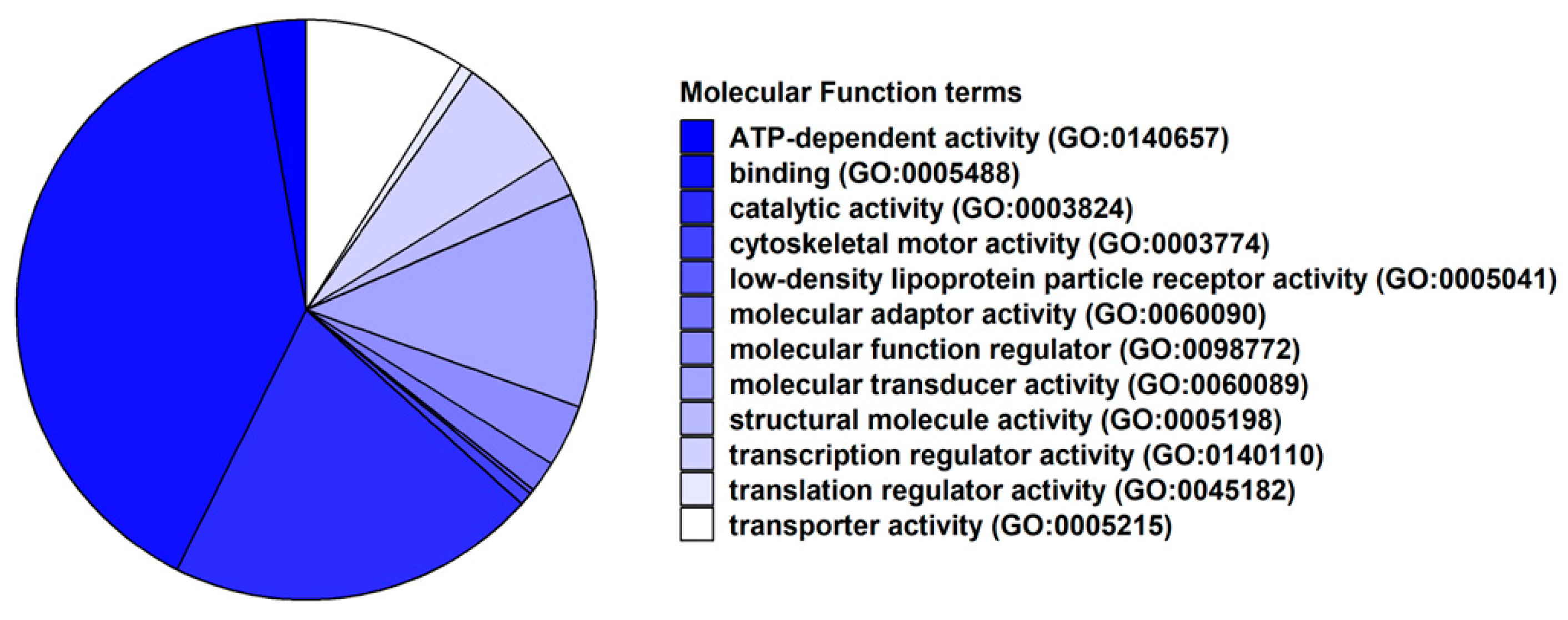 Molecular Function terms
ATP-dependent activity (GO:0140657)
binding (GO:0005488)
catalytic activity (GO:0003824)
cytoskeletal motor activity (GO:0003774)
low-density lipoprotein particle receptor activity (GO:0005041)
molecular adaptor activity (GO:0060090)
molecular function regulator (GO:0098772)
molecular transducer activity (GO:0060089)
structural molecule activity (GO:0005198)
transcription regulator activity (GO:0140110)
translation regulator activity (GO:0045182)
transporter activity (GO:0005215)